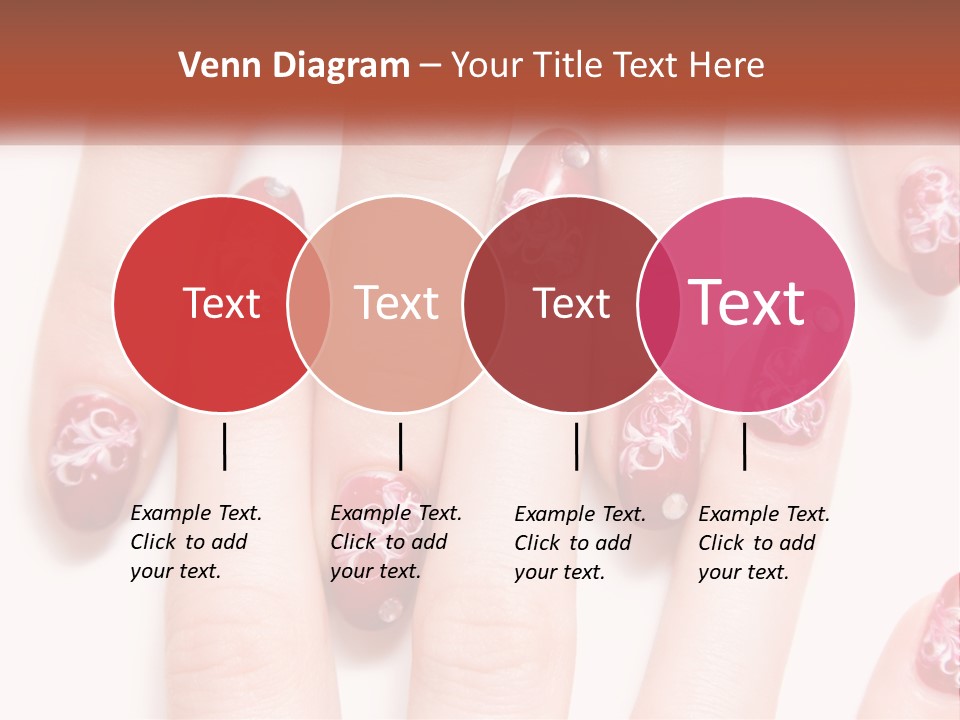 Venn Diagram – Your Title Text Here

Text

Text

Text

Text

Example Text. Click to add your text.

Example Text. Click to add your text.

Example Text. Click to add your text.

Example Text. Click to add your text.